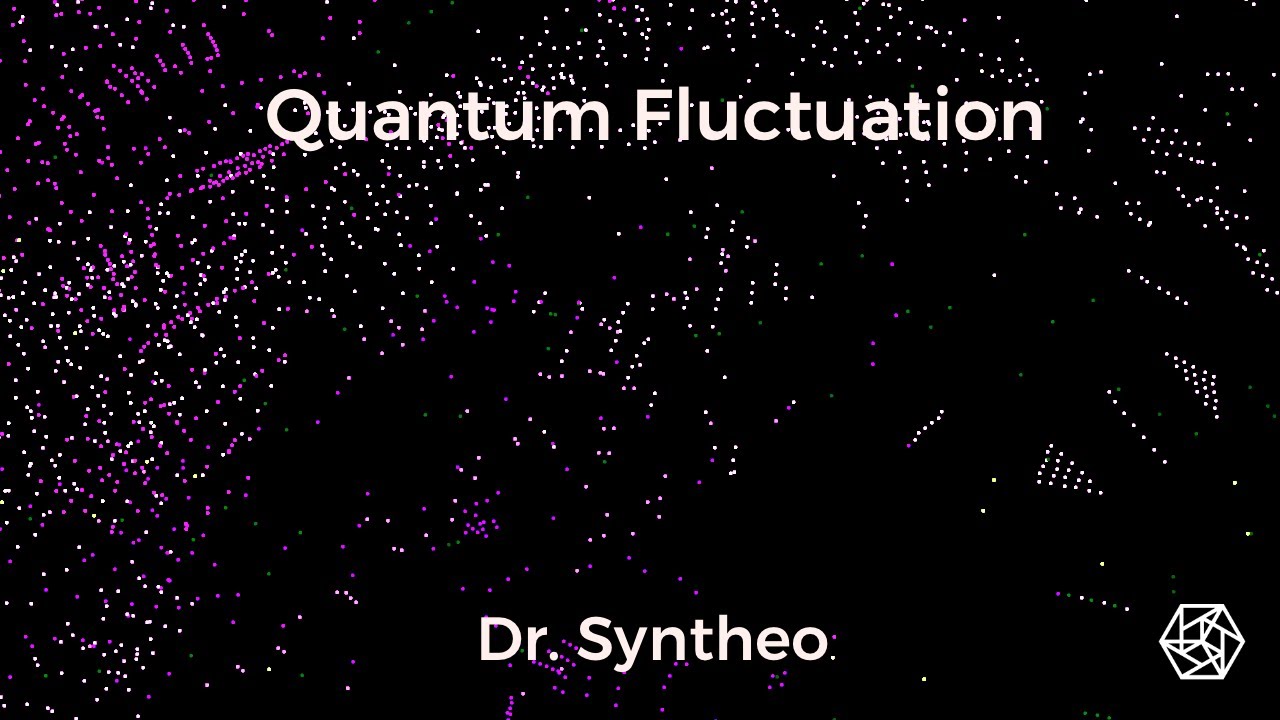 Quantum Fluctuation

Dr. Syntheo